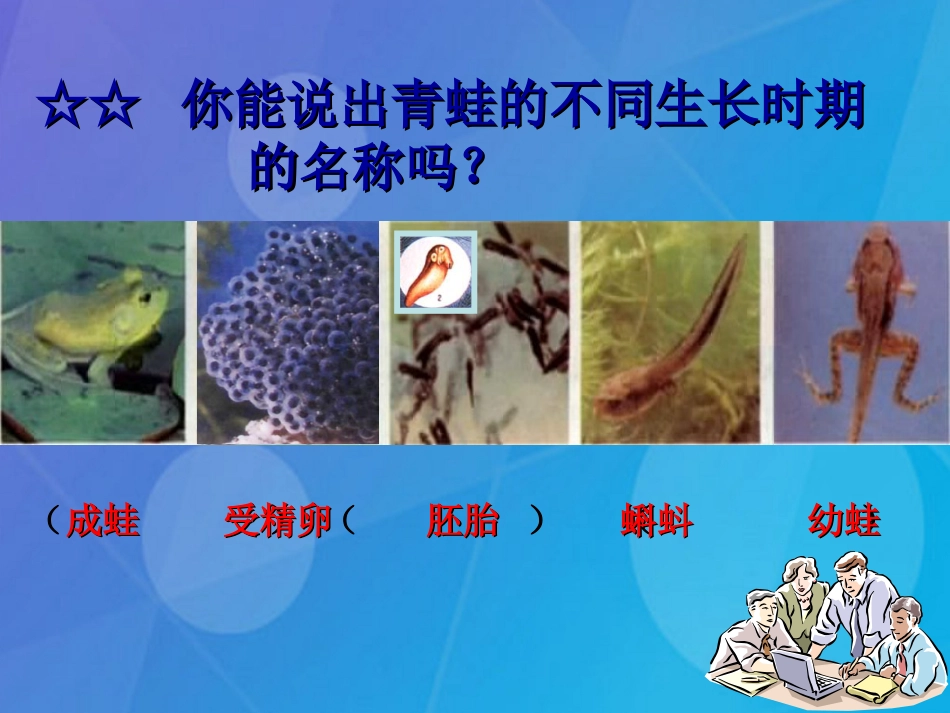 ☆☆ 你能说出青蛙的不同生长时期的名称吗？

2

（成蛙　受精卵（　胚胎　）　蝌蚪　幼蛙